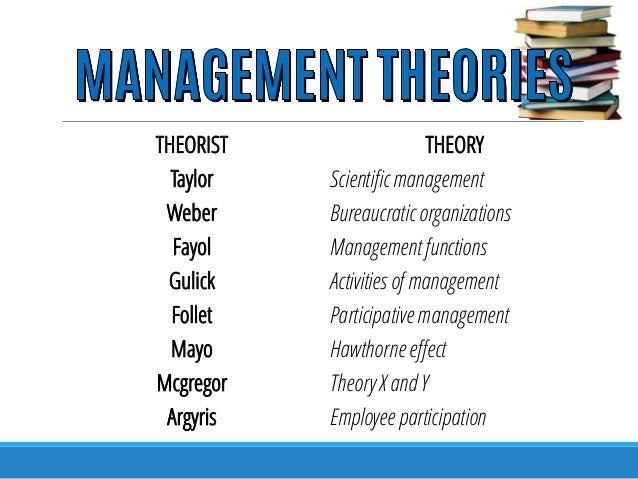 MANAGEMENT THEORIES

| THEORIST | THEORY |
|---|---|
| Taylor | Scientific management |
| Weber | Bureaucratic organizations |
| Fayol | Management functions |
| Gulick | Activities of management |
| Follet | Participative management |
| Mayo | Hawthorne effect |
| Mcgregor | Theory X and Y |
| Argyris | Employee participation |